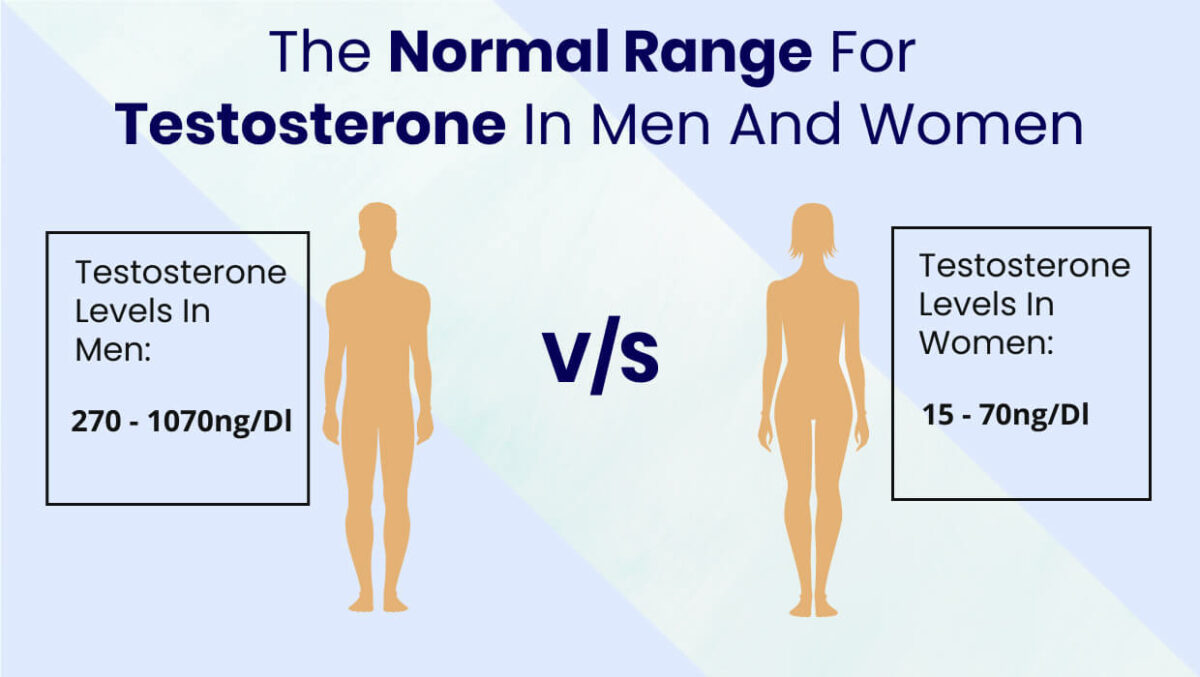 The Normal Range For Testosterone In Men And Women

Testosterone Levels In Men:

270 - 1070ng/Dl

V/S

Testosterone Levels In Women:

15 - 70ng/Dl